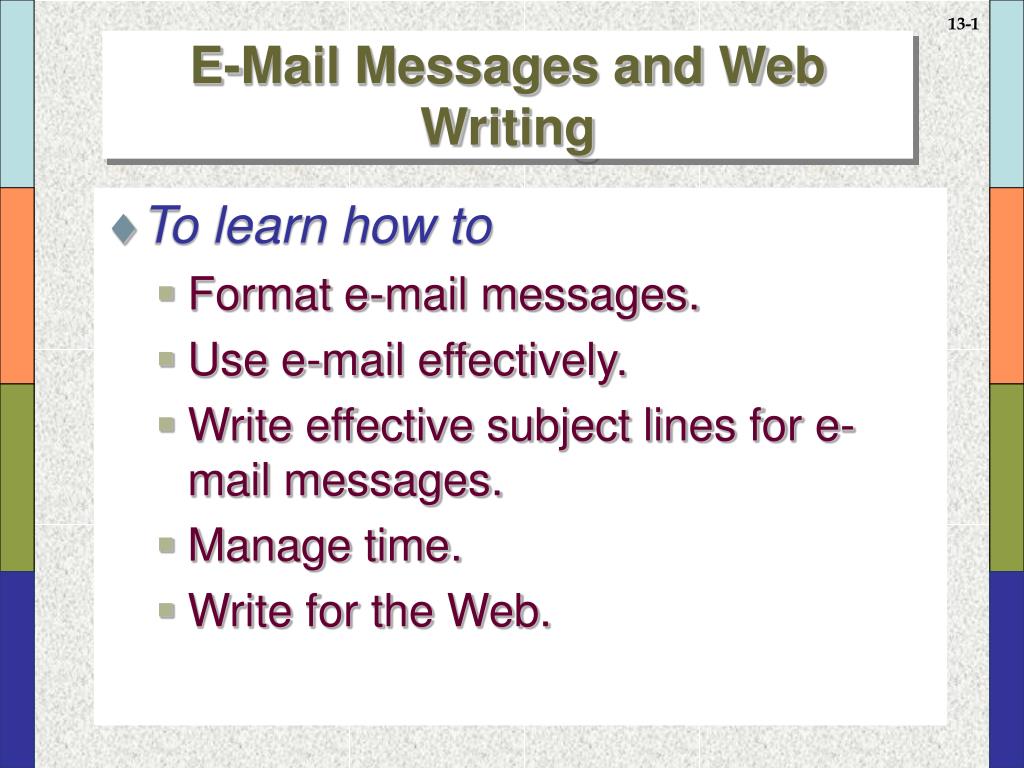 13-1

E-Mail Messages and Web Writing

To learn how to

Format e-mail messages.

Use e-mail effectively.

Write effective subject lines for e-mail messages.

Manage time.

Write for the Web.